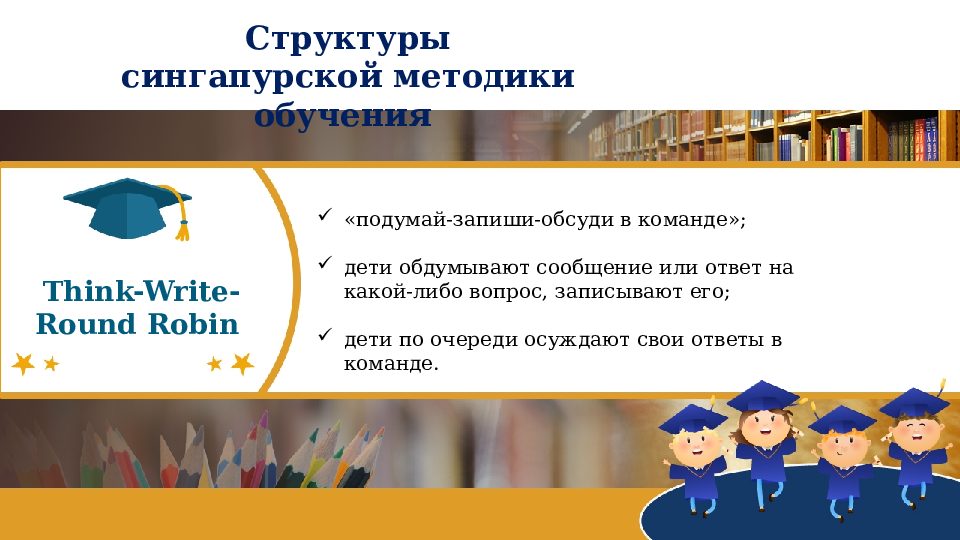 Структуры сингапурской методики обучения

Think-Write-Round Robin

✓ «подумай-запиши-обсуди в команде»;

✓ дети обдумывают сообщение или ответ на какой-либо вопрос, записывают его;

✓ дети по очереди осуждают свои ответы в команде.